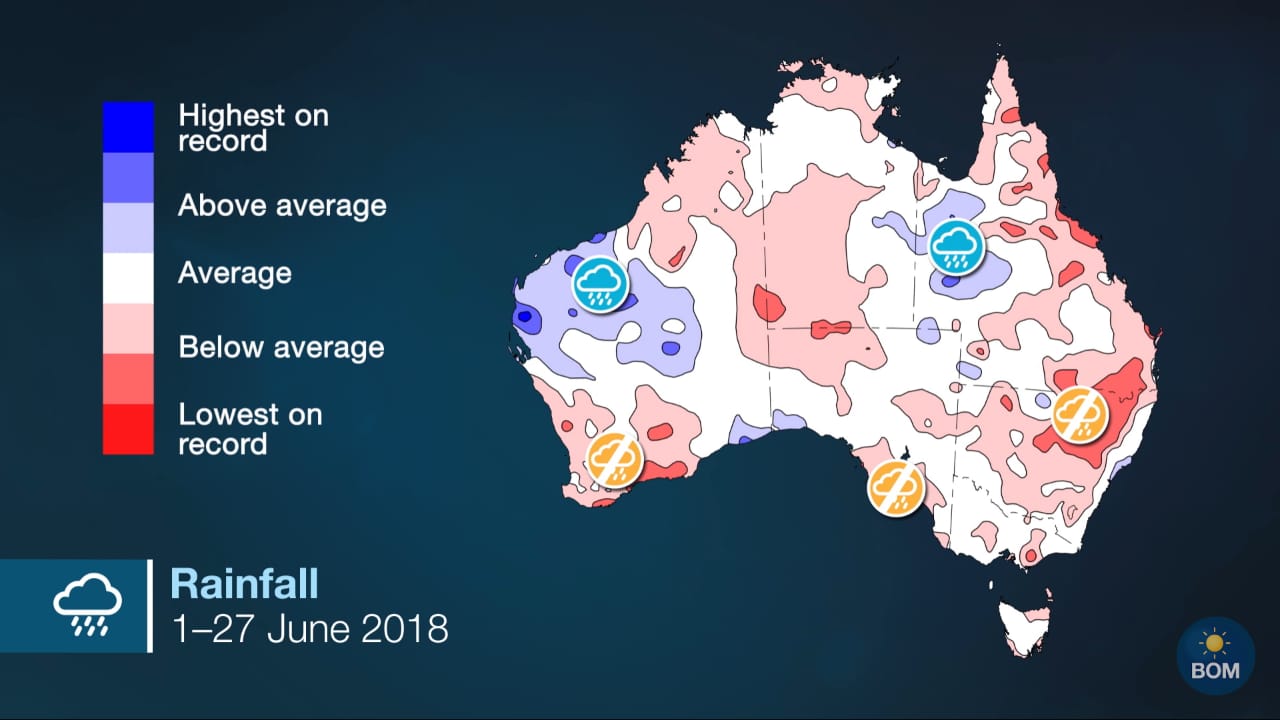 Highest on record

Above average

Average

Below average

Lowest on record

Rainfall
1–27 June 2018

BOM